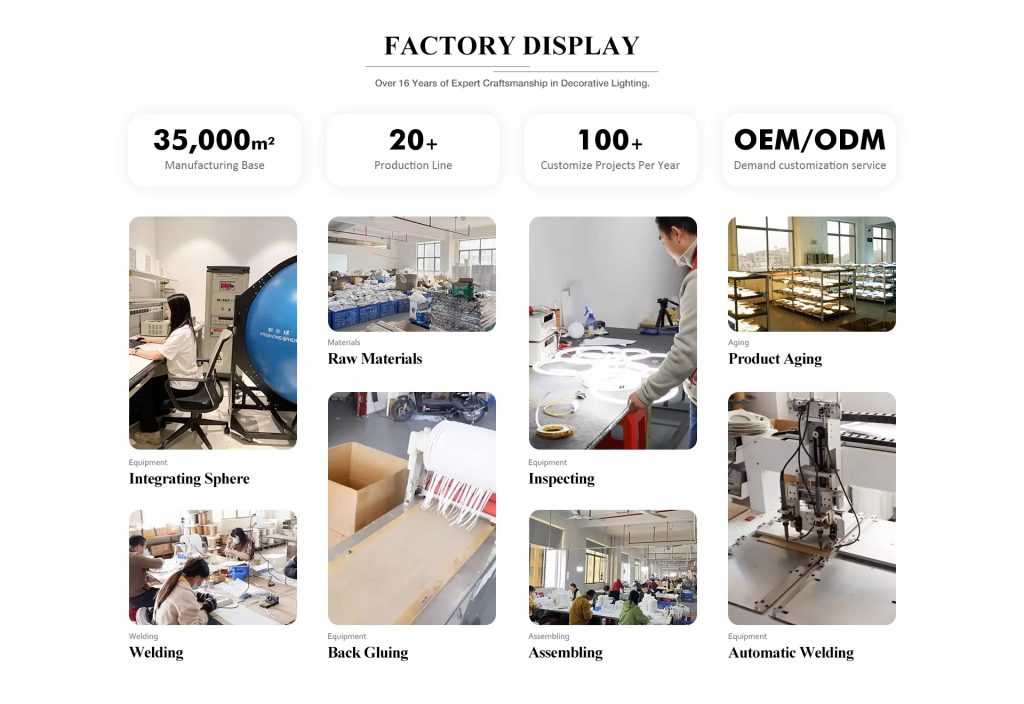 FACTORY DISPLAY

Over 16 Years of Expert Craftsmanship in Decorative Lighting.

35,000m²
Manufacturing Base

20+
Production Line

100+
Customize Projects Per Year

OEM/ODM
Demand customization service

Equipment
Integrating Sphere

Welding
Welding

Materials
Raw Materials

Equipment
Back Gluing

Equipment
Inspecting

Assembling
Assembling

Aging
Product Aging

Equipment
Automatic Welding